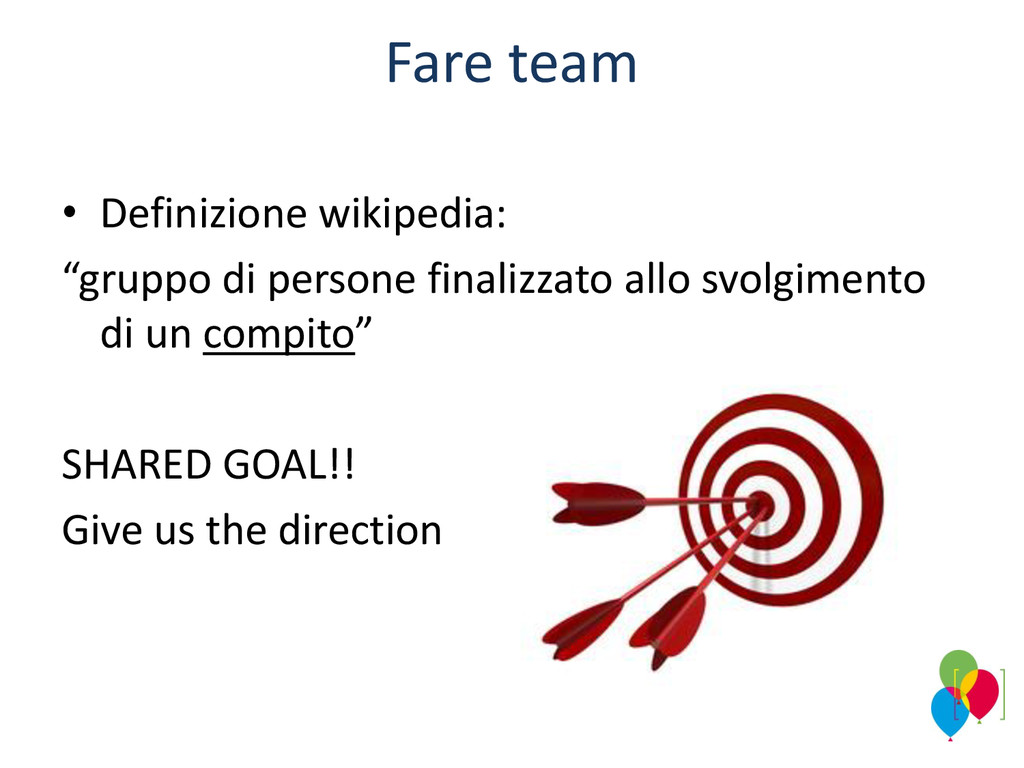 Fare team

• Definizione wikipedia:
“gruppo di persone finalizzato allo svolgimento di un compito”

SHARED GOAL!!
Give us the direction